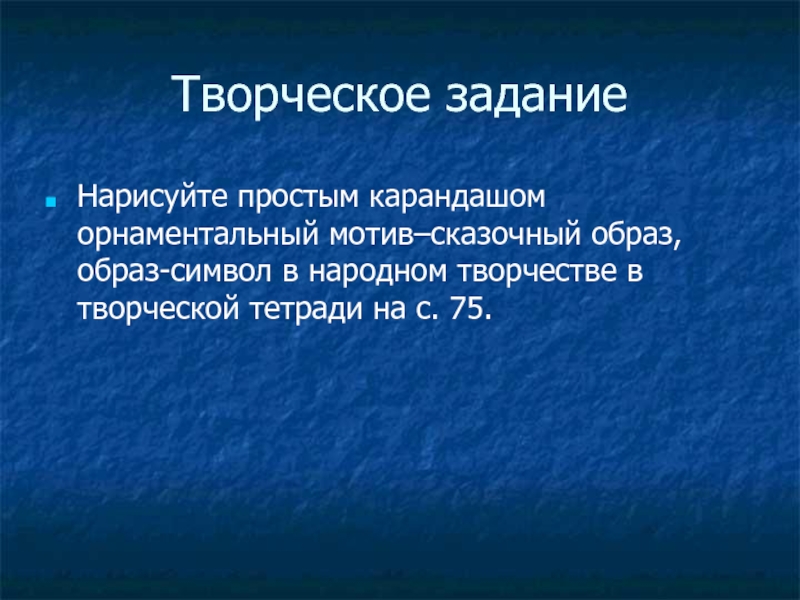 Творческое задание

Нарисуйте простым карандашом орнаментальный мотив–сказочный образ, образ-символ в народном творчестве в творческой тетради на с. 75.